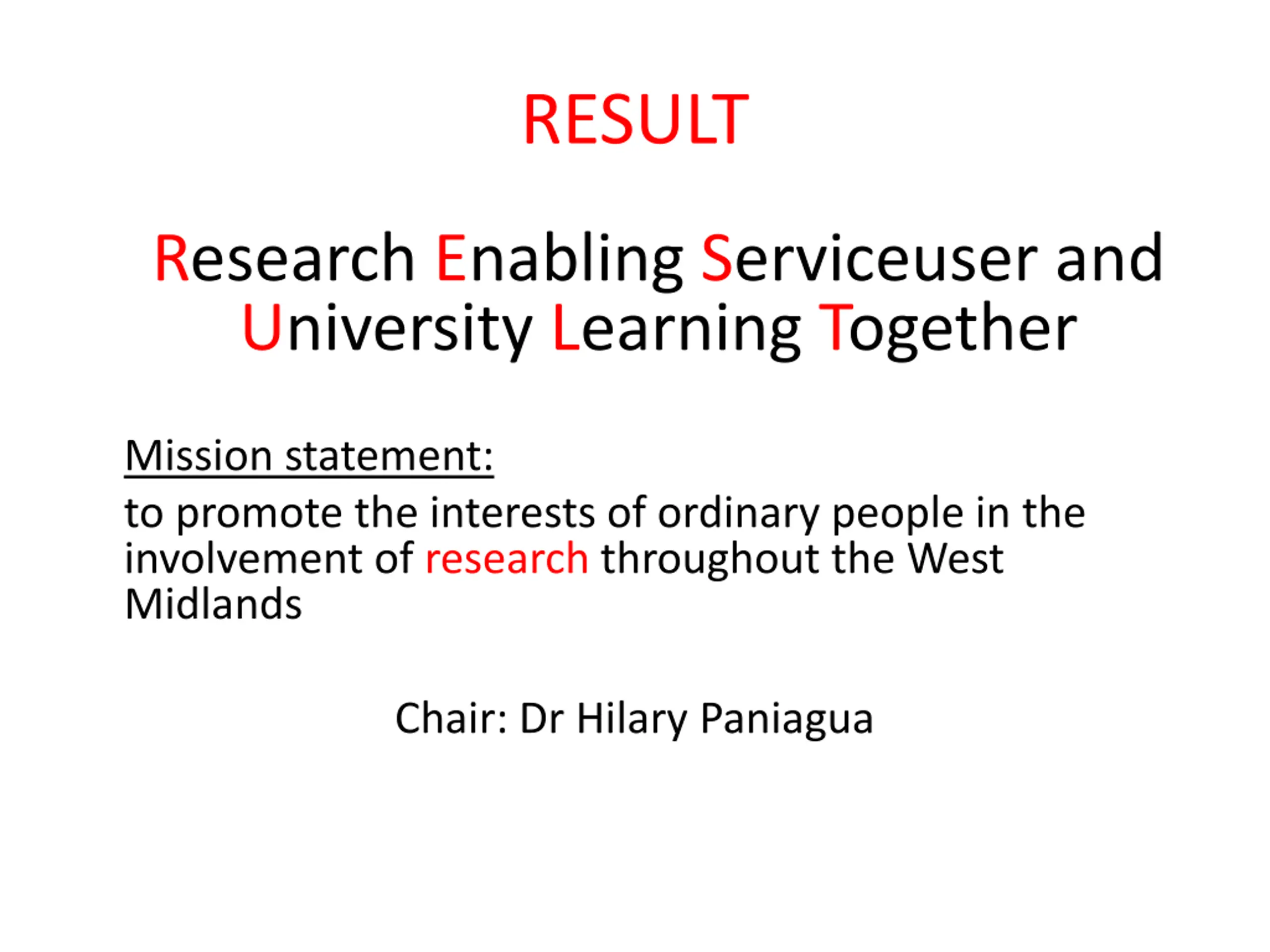 RESULT

Research Enabling Serviceuser and University Learning Together

Mission statement:

to promote the interests of ordinary people in the involvement of research throughout the West Midlands

Chair: Dr Hilary Paniagua